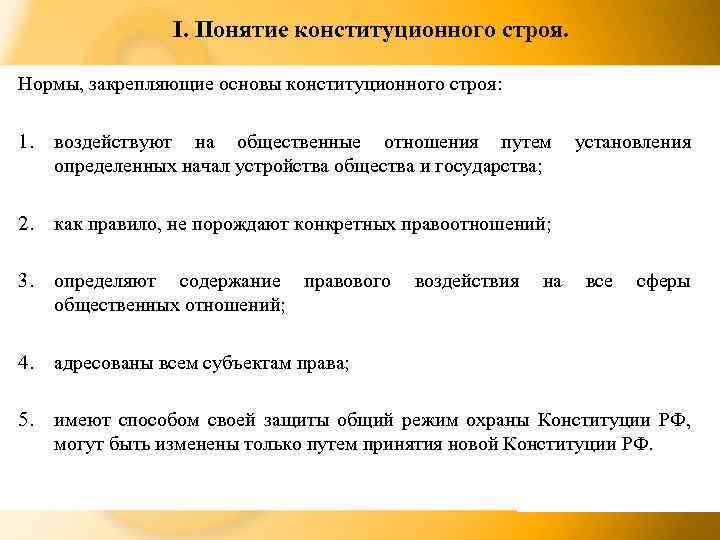 I. Понятие конституционного строя.

Нормы, закрепляющие основы конституционного строя:

1. воздействуют на общественные отношения путем установления определенных начал устройства общества и государства;

2. как правило, не порождают конкретных правоотношений;

3. определяют содержание правового воздействия на все сферы общественных отношений;

4. адресованы всем субъектам права;

5. имеют способом своей защиты общий режим охраны Конституции РФ, могут быть изменены только путем принятия новой Конституции РФ.